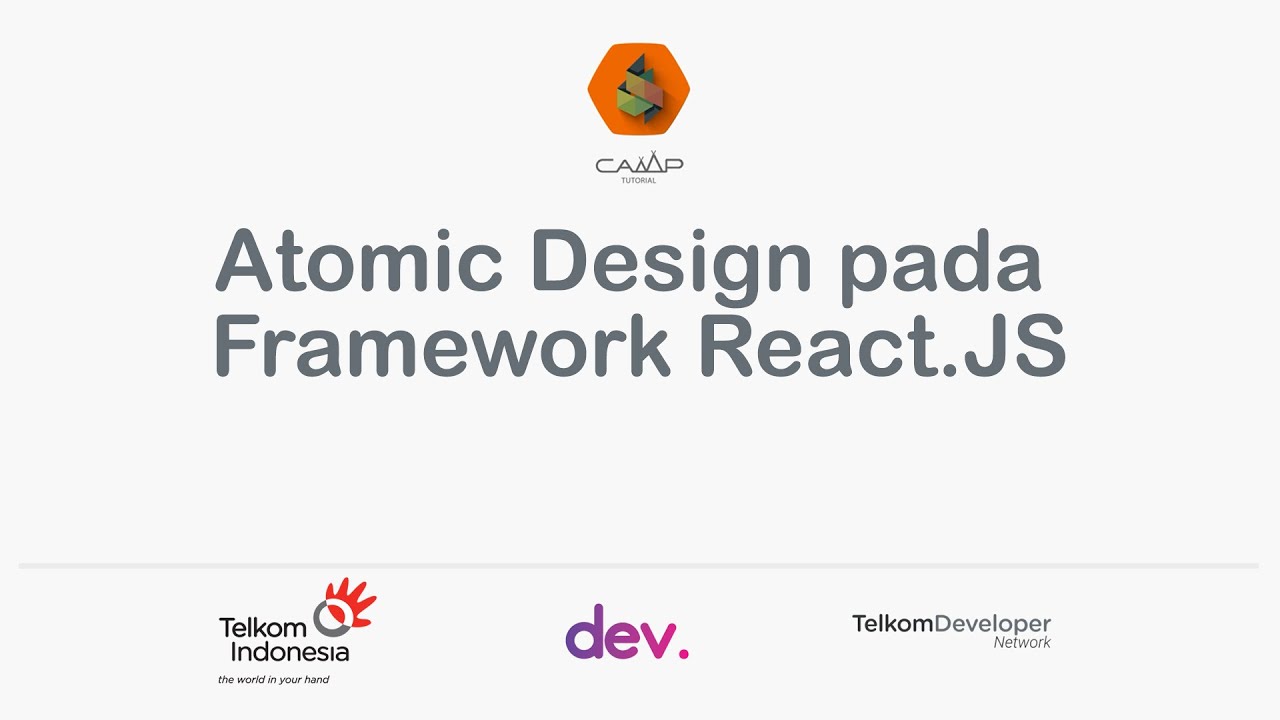 CAMP
TUTORIAL

Atomic Design pada Framework React.JS

Telkom Indonesia
the world in your hand

dev.

TelkomDeveloper
Network